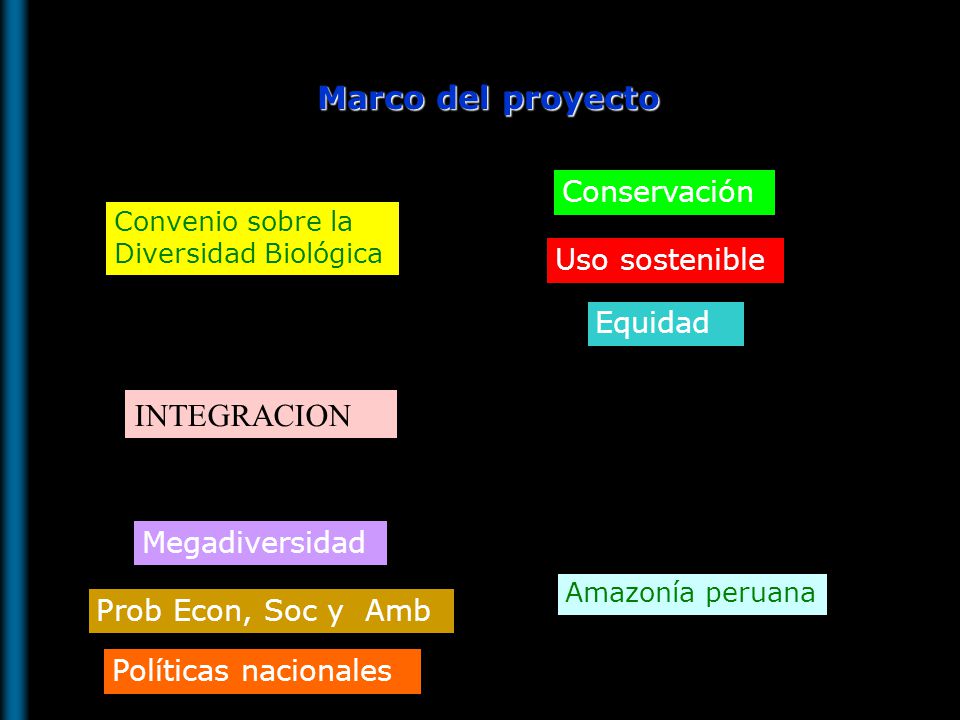 Marco del proyecto

Convenio sobre la Diversidad Biológica

Conservación

Uso sostenible

Equidad

INTEGRACION

Megadiversidad

Prob Econ, Soc y Amb

Políticas nacionales

Amazonía peruana